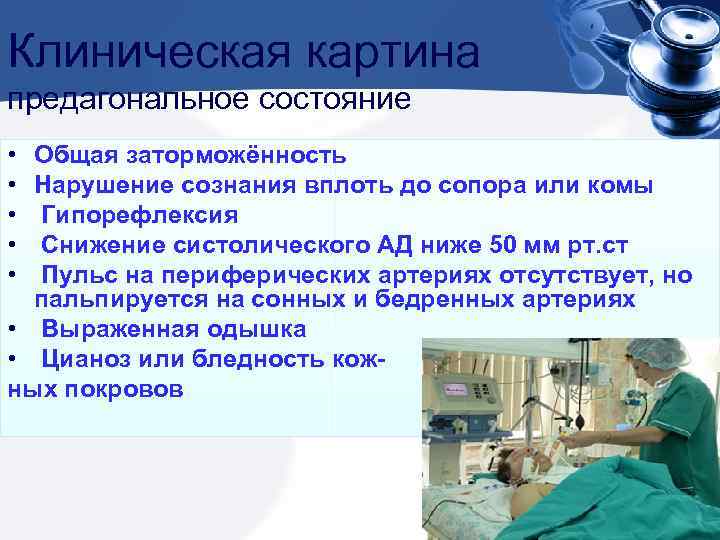 Клиническая картина
предагональное состояние

• Общая заторможённость
• Нарушение сознания вплоть до сопора или комы
• Гипорефлексия
• Снижение систолического АД ниже 50 мм рт.ст
• Пульс на периферических артериях отсутствует, но пальпируется на сонных и бедренных артериях
• Выраженная одышка
• Цианоз или бледность кожных покровов